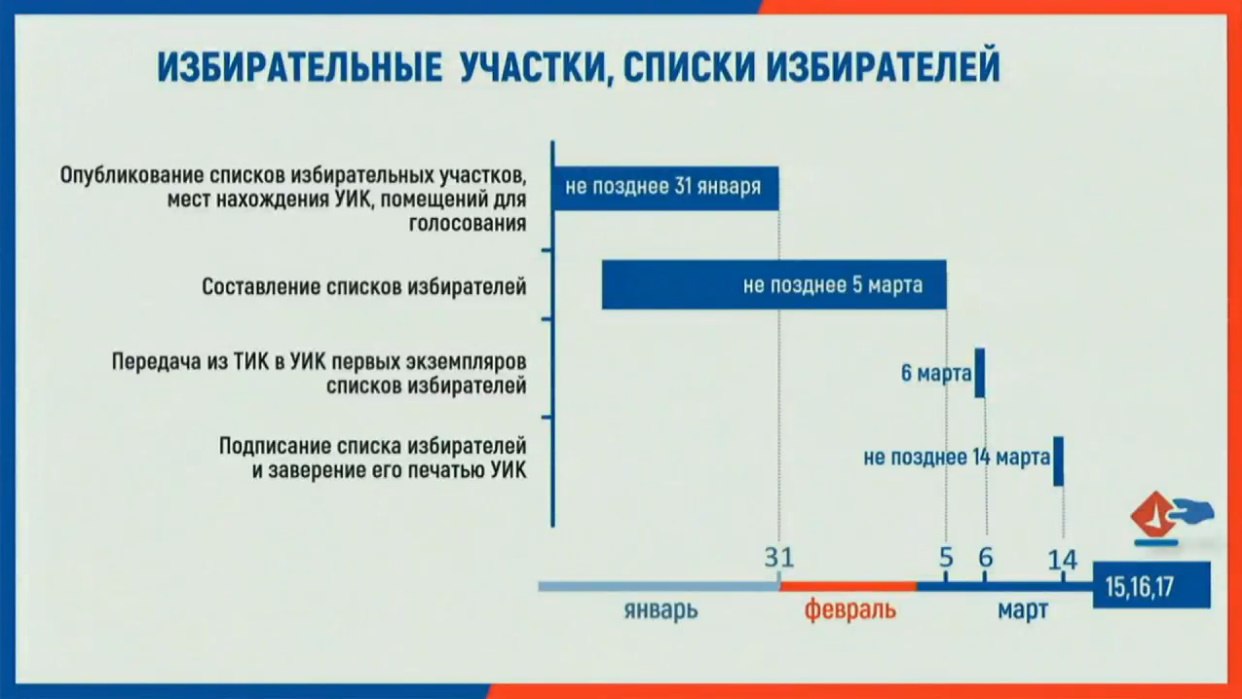 ИЗБИРАТЕЛЬНЫЕ УЧАСТКИ, СПИСКИ ИЗБИРАТЕЛЕЙ

Опубликование списков избирательных участков, мест нахождения УИК, помещений для голосования

не позднее 31 января

Составление списков избирателей

не позднее 5 марта

Передача из ТИК в УИК первых экземпляров списков избирателей

6 марта

Подписание списка избирателей и заверение его печатью УИК

не позднее 14 марта

31

5

6

14

15,16,17

январь

февраль

март